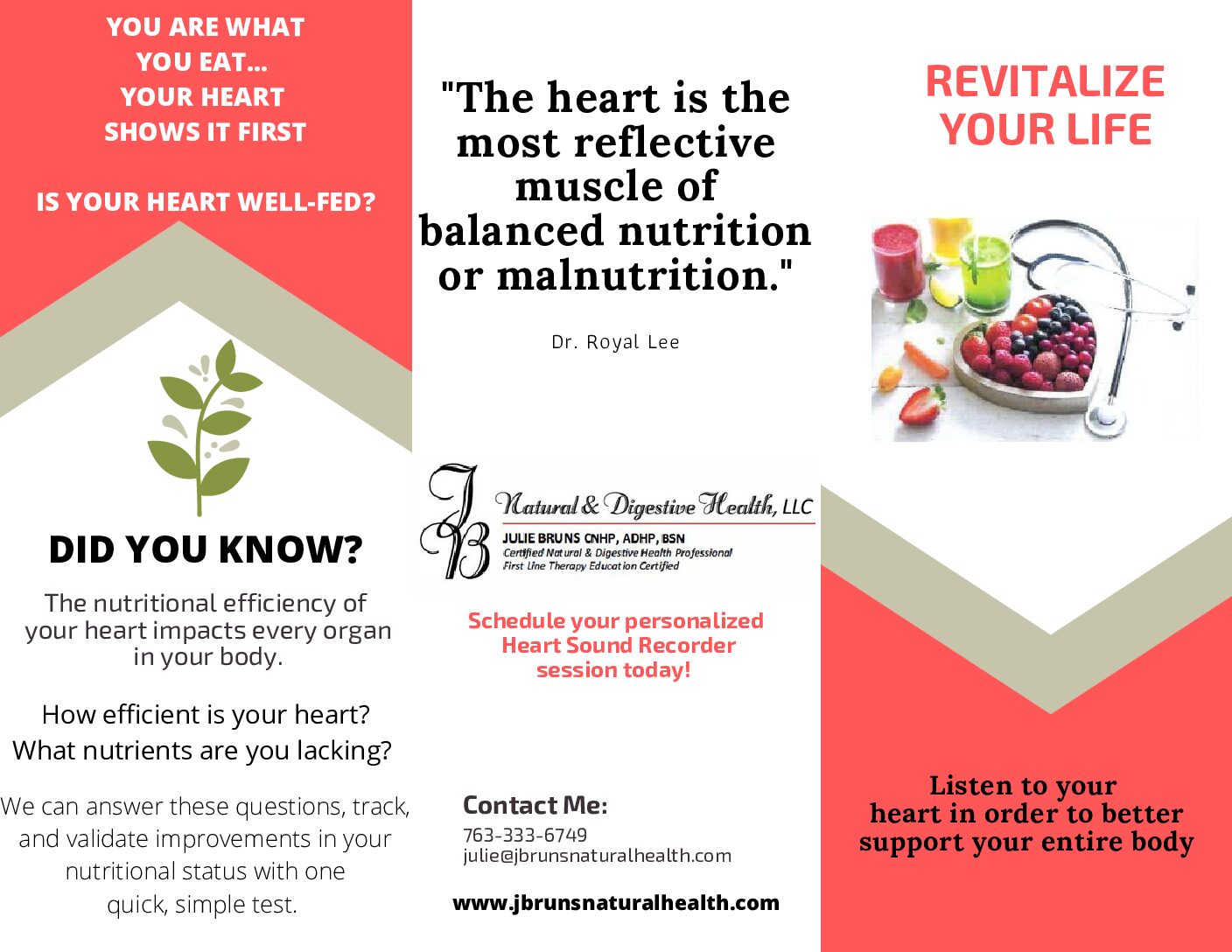 YOU ARE WHAT YOU EAT... YOUR HEART SHOWS IT FIRST

IS YOUR HEART WELL-FED?

DID YOU KNOW?

The nutritional efficiency of your heart impacts every organ in your body.

How efficient is your heart? What nutrients are you lacking?

We can answer these questions, track, and validate improvements in your nutritional status with one quick, simple test.

"The heart is the most reflective muscle of balanced nutrition or malnutrition."

Dr. Royal Lee

JB Natural & Digestive Health, LLC
JULIE BRUNS CNHP, ADHP, BSN
Certified Natural & Digestive Health Professional
First Line Therapy Education Certified

Schedule your personalized Heart Sound Recorder session today!

Contact Me:
763-333-6749
julie@jbrunsnaturalhealth.com

www.jbrunsnaturalhealth.com

REVITALIZE YOUR LIFE

Listen to your heart in order to better support your entire body